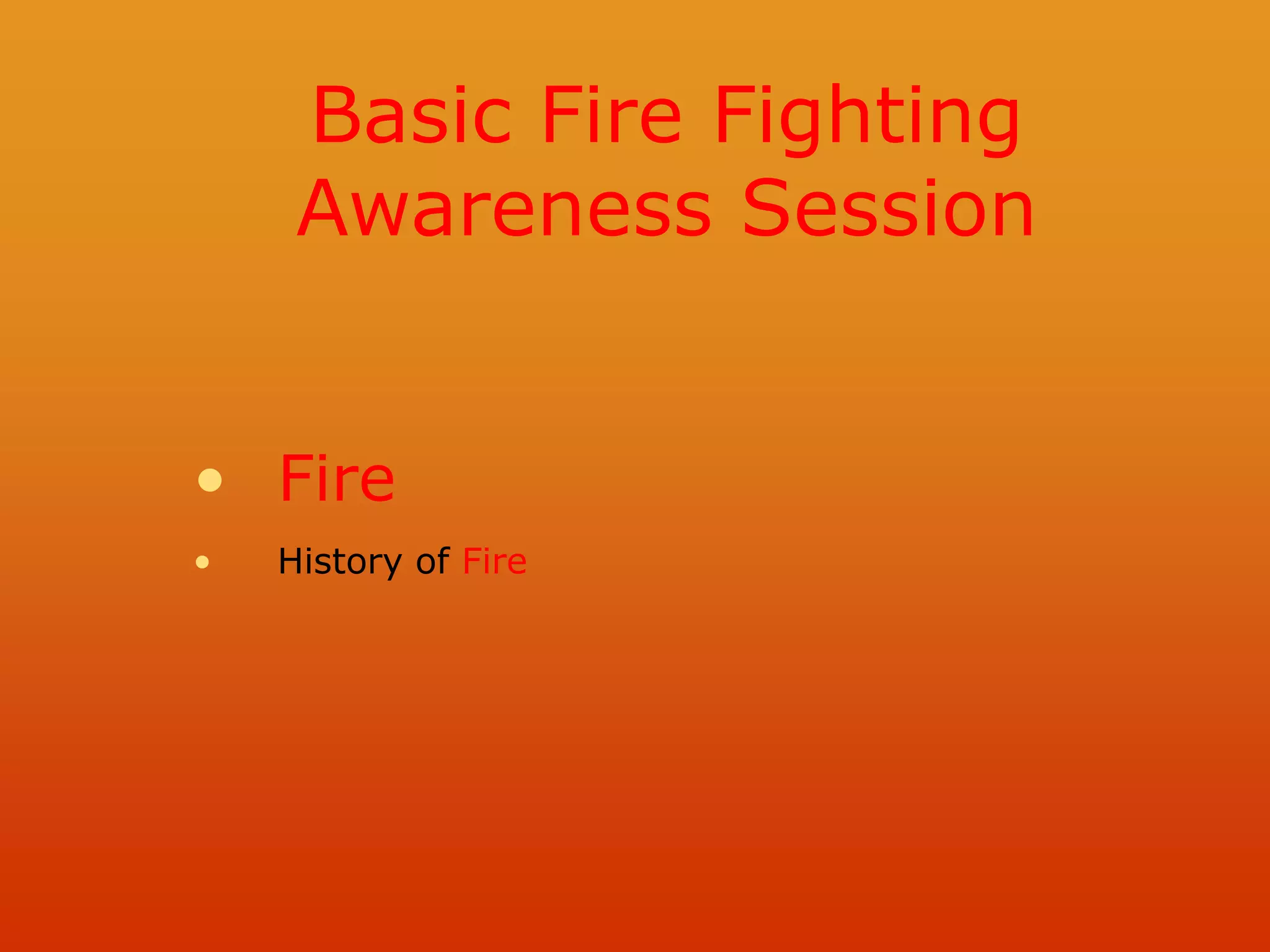 Basic Fire Fighting Awareness Session

• Fire
• History of Fire